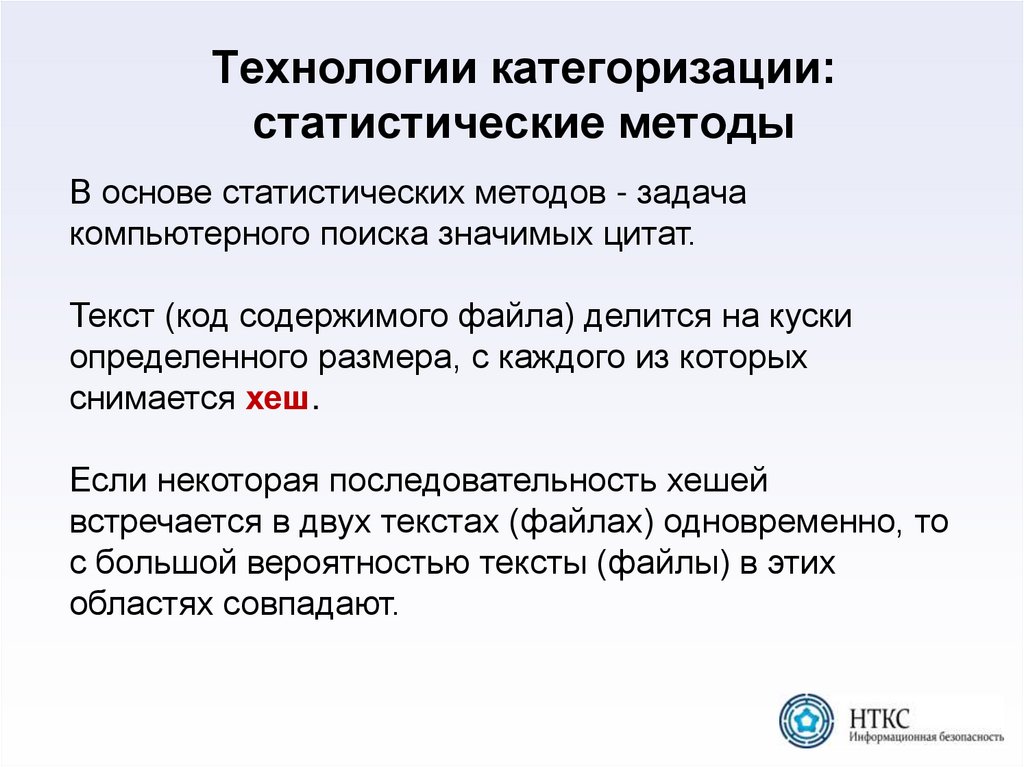 Технологии категоризации: статистические методы

В основе статистических методов - задача компьютерного поиска значимых цитат.

Текст (код содержимого файла) делится на куски определенного размера, с каждого из которых снимается хеш.

Если некоторая последовательность хешей встречается в двух текстах (файлах) одновременно, то с большой вероятностью тексты (файлы) в этих областях совпадают.

НТКС
Информационная безопасность